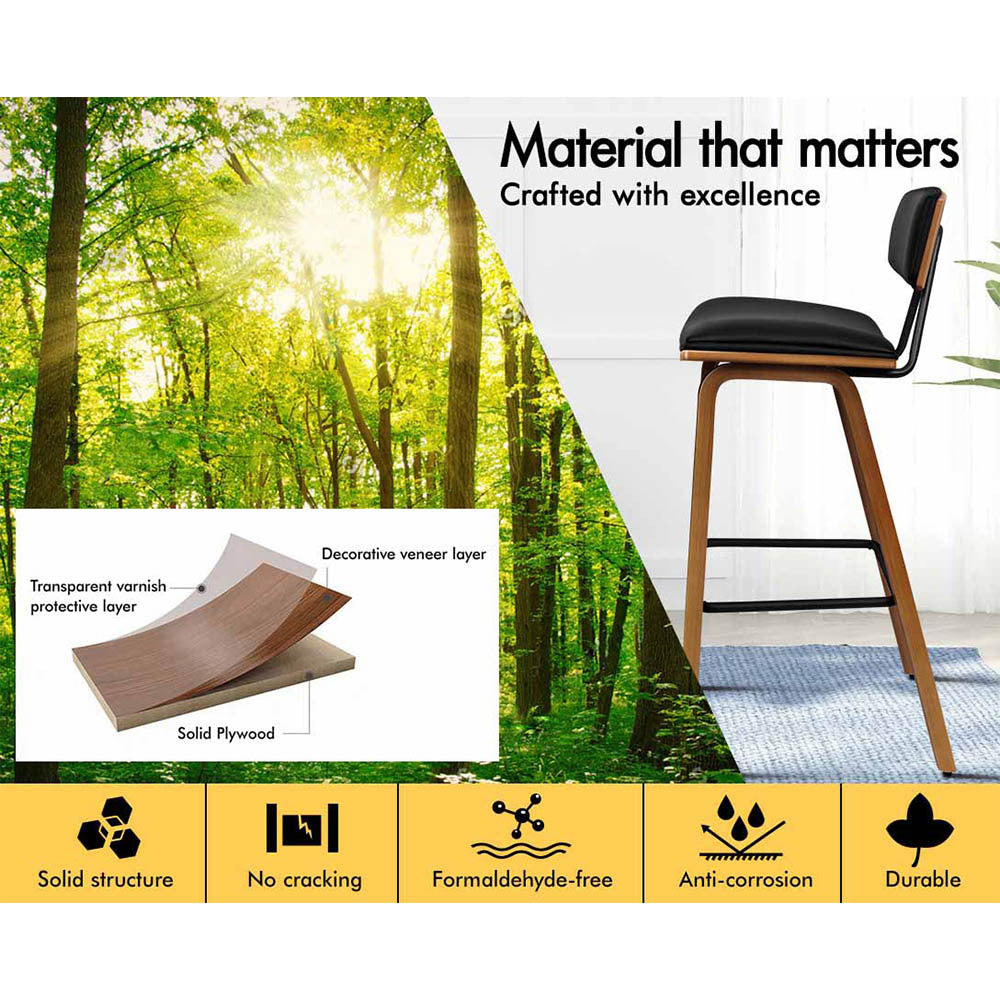 Material that matters
Crafted with excellence

Transparent varnish protective layer

Decorative veneer layer

Solid Plywood

Solid structure

No cracking

Formaldehyde-free

Anti-corrosion

Durable